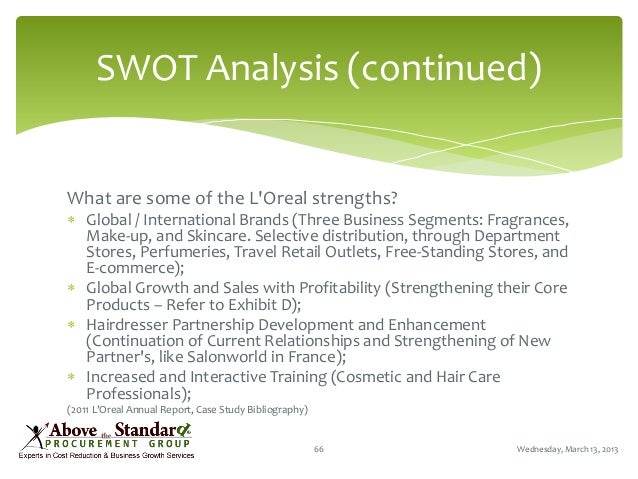 SWOT Analysis (continued)

What are some of the L'Oreal strengths?

* Global / International Brands (Three Business Segments: Fragrances, Make-up, and Skincare. Selective distribution, through Department Stores, Perfumeries, Travel Retail Outlets, Free-Standing Stores, and E-commerce);
* Global Growth and Sales with Profitability (Strengthening their Core Products – Refer to Exhibit D);
* Hairdresser Partnership Development and Enhancement (Continuation of Current Relationships and Strengthening of New Partner's, like Salonworld in France);
* Increased and Interactive Training (Cosmetic and Hair Care Professionals);

(2011 L'Oreal Annual Report, Case Study Bibliography)

Above the Standard PROCUREMENT GROUP
Experts in Cost Reduction & Business Growth Services

66

Wednesday, March 13, 2013